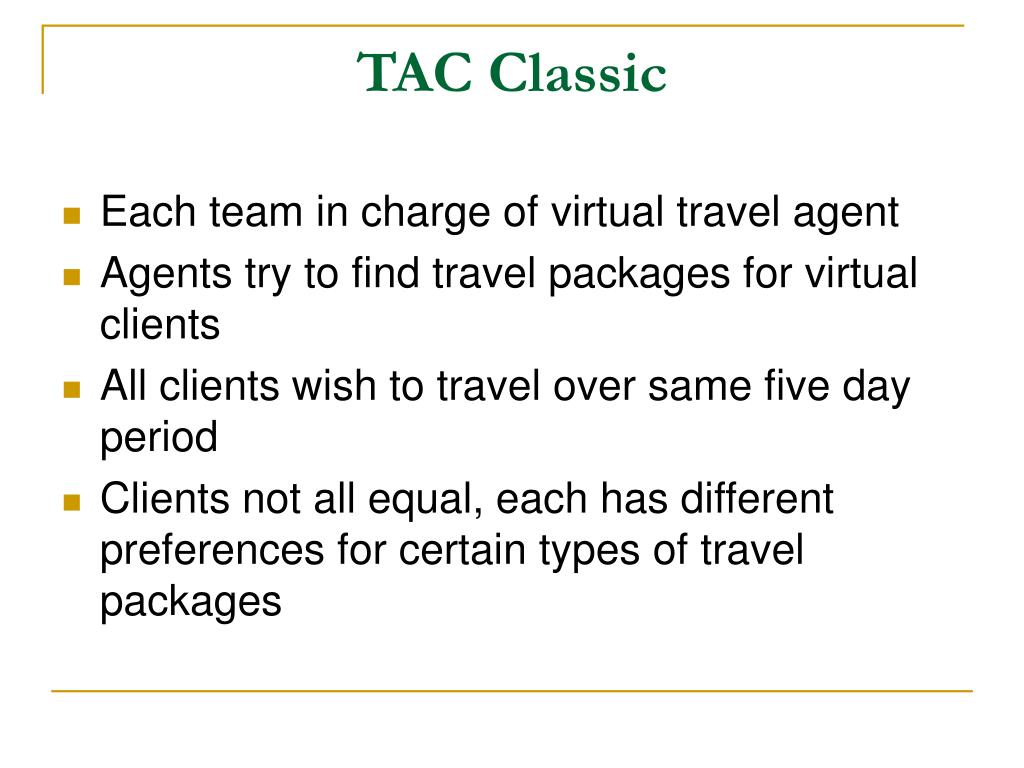 TAC Classic

- Each team in charge of virtual travel agent
- Agents try to find travel packages for virtual clients
- All clients wish to travel over same five day period
- Clients not all equal, each has different preferences for certain types of travel packages